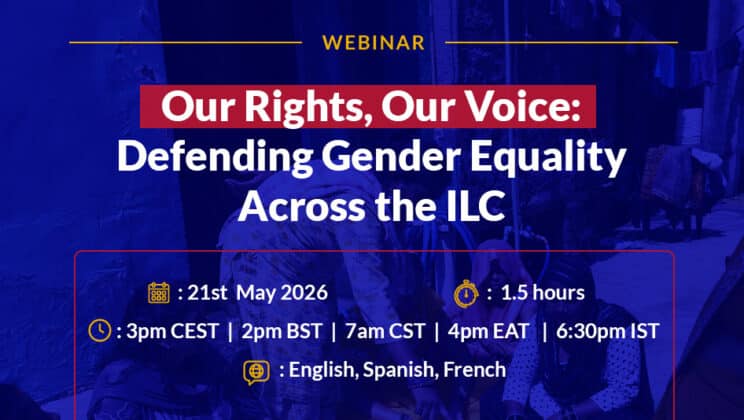 WEBINAR

Our Rights, Our Voice:
Defending Gender Equality
Across the ILC

: 21st May 2026    : 1.5 hours

: 3pm CEST | 2pm BST | 7am CST | 4pm EAT | 6:30pm IST

: English, Spanish, French